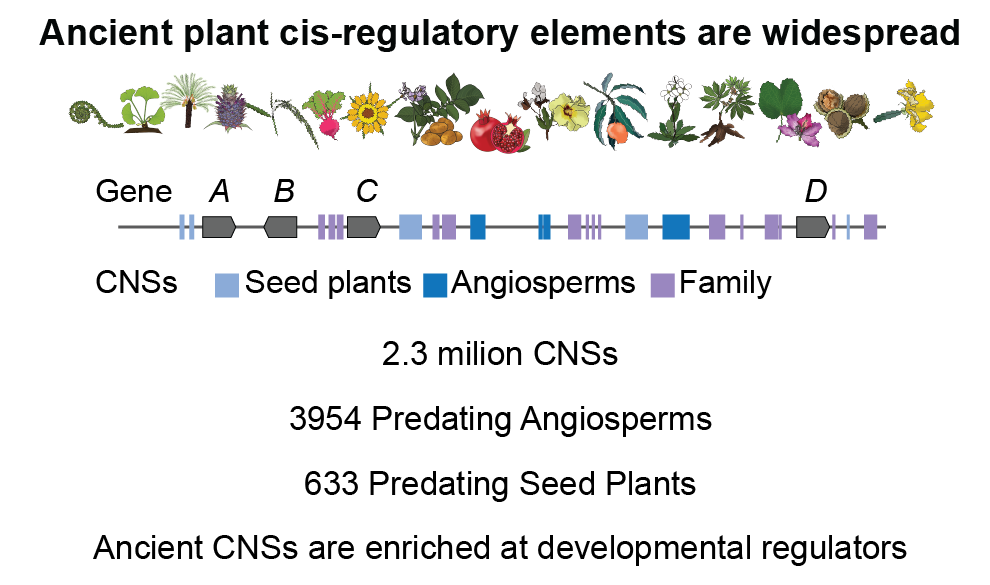 Ancient plant cis-regulatory elements are widespread

Gene A B C D

CNSs Seed plants Angiosperms Family

2.3 milion CNSs

3954 Predating Angiosperms

633 Predating Seed Plants

Ancient CNSs are enriched at developmental regulators